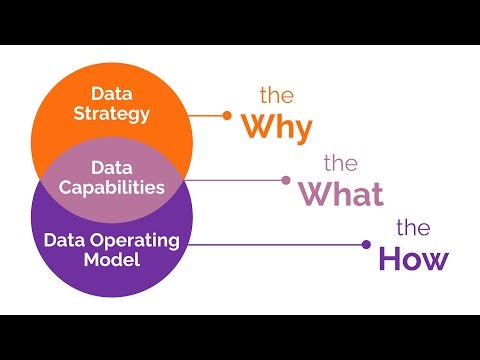 Data Strategy

the Why

Data Capabilities

the What

Data Operating Model

the How